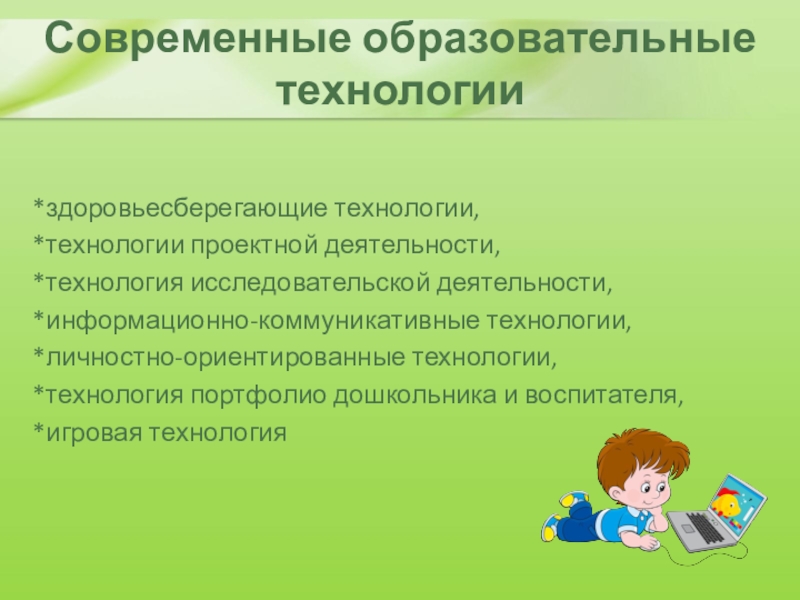 Современные образовательные технологии

*здоровьесберегающие технологии,
*технологии проектной деятельности,
*технология исследовательской деятельности,
*информационно-коммуникативные технологии,
*личностно-ориентированные технологии,
*технология портфолио дошкольника и воспитателя,
*игровая технология